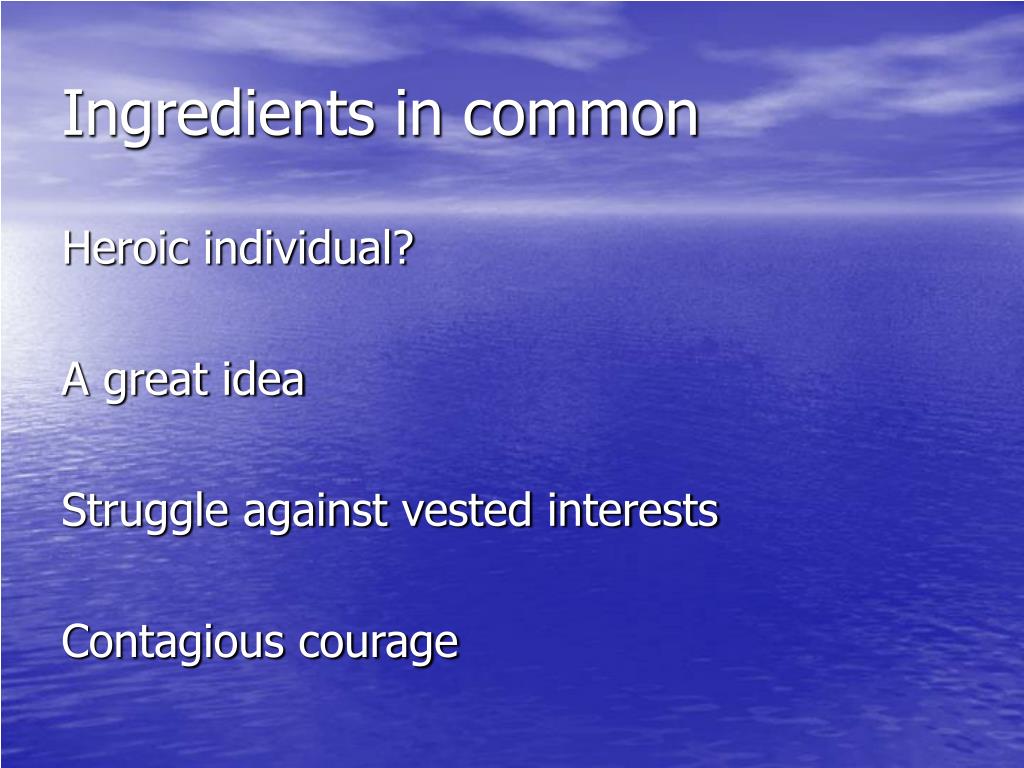 Ingredients in common

Heroic individual?

A great idea

Struggle against vested interests

Contagious courage